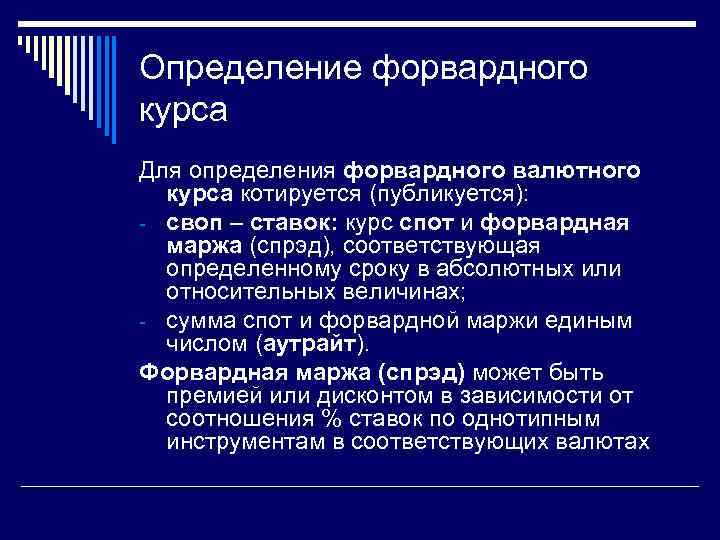 Определение форвардного курса

Для определения форвардного валютного курса котируется (публикуется):

- своп – ставок: курс спот и форвардная маржа (спрэд), соответствующая определенному сроку в абсолютных или относительных величинах;
- сумма спот и форвардной маржи единым числом (аутрайт).

Форвардная маржа (спрэд) может быть премией или дисконтом в зависимости от соотношения % ставок по однотипным инструментам в соответствующих валютах